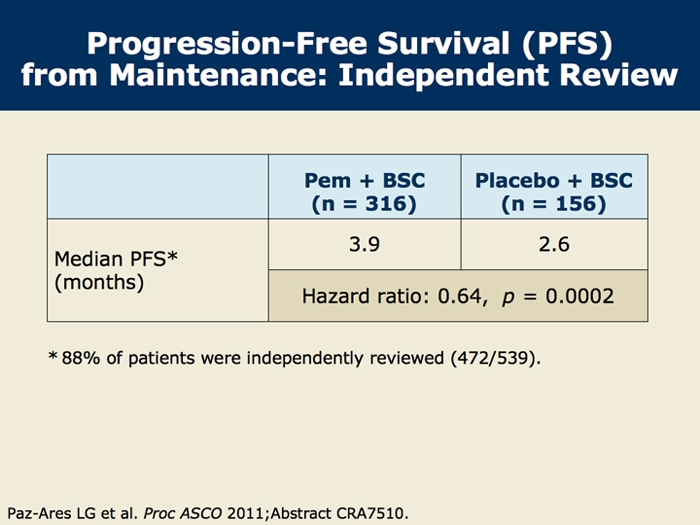 Progression-Free Survival (PFS) from Maintenance: Independent Review

| | Pem + BSC (n = 316) | Placebo + BSC (n = 156) |
|---|---|---|
| Median PFS* (months) | 3.9 | 2.6 |
| | Hazard ratio: 0.64, $p$ = 0.0002 | |

* 88% of patients were independently reviewed (472/539).

Paz-Ares LG et al. Proc ASCO 2011;Abstract CRA7510.